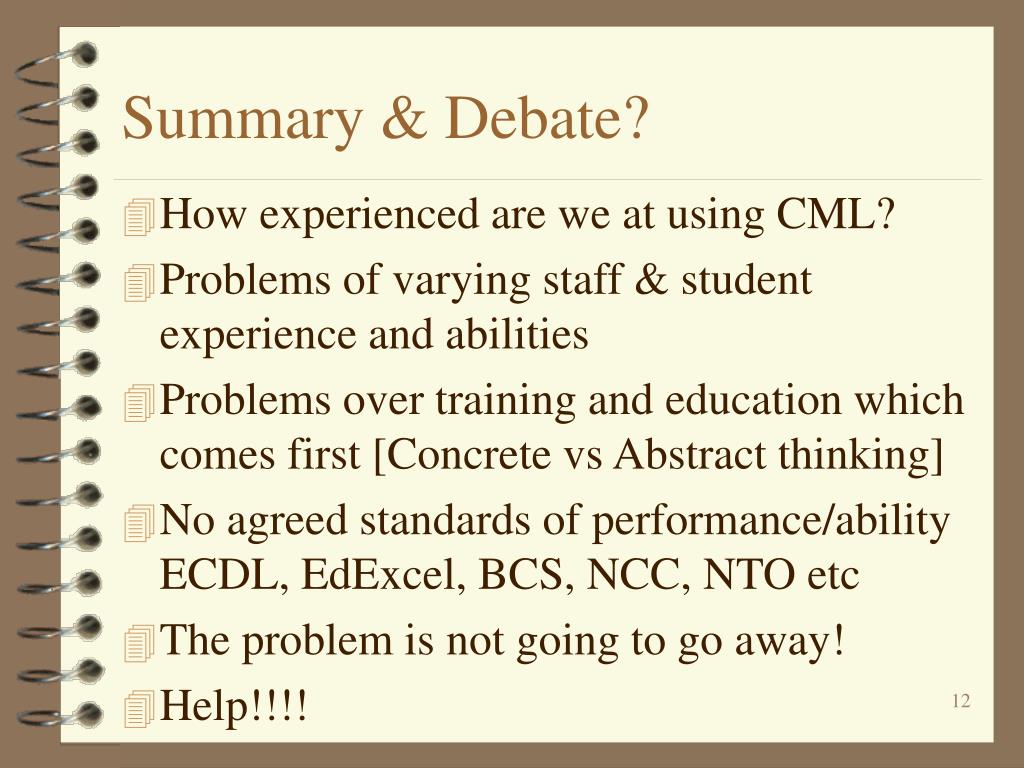 Summary & Debate?

How experienced are we at using CML?

Problems of varying staff & student experience and abilities

Problems over training and education which comes first [Concrete vs Abstract thinking]

No agreed standards of performance/ability ECDL, EdExcel, BCS, NCC, NTO etc

The problem is not going to go away!

Help!!!!

12